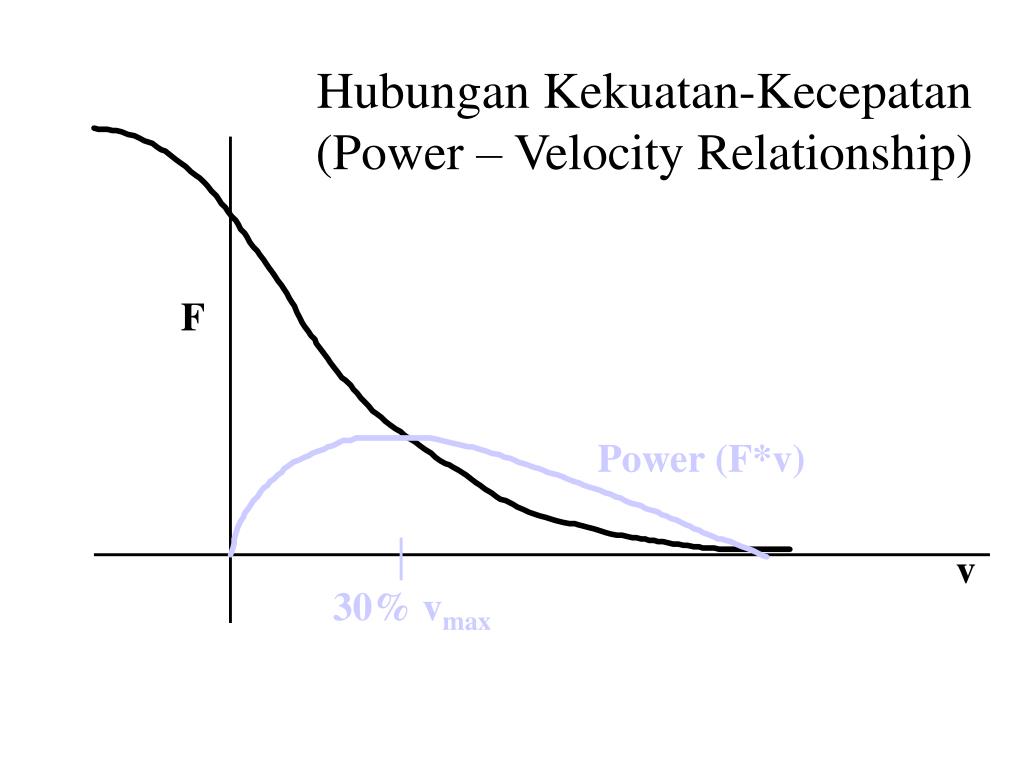 Hubungan Kekuatan-Kecepatan
(Power – Velocity Relationship)

F

Power (F*v)

v

30% $v_{max}$